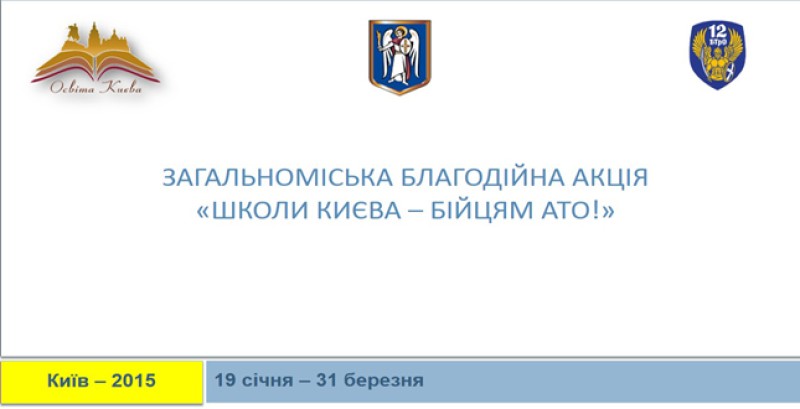 Освіта Києва

12 БТрО

ЗАГАЛЬНОМІСЬКА БЛАГОДІЙНА АКЦІЯ
«ШКОЛИ КИЄВА – БІЙЦЯМ АТО!»

Київ – 2015

19 січня – 31 березня